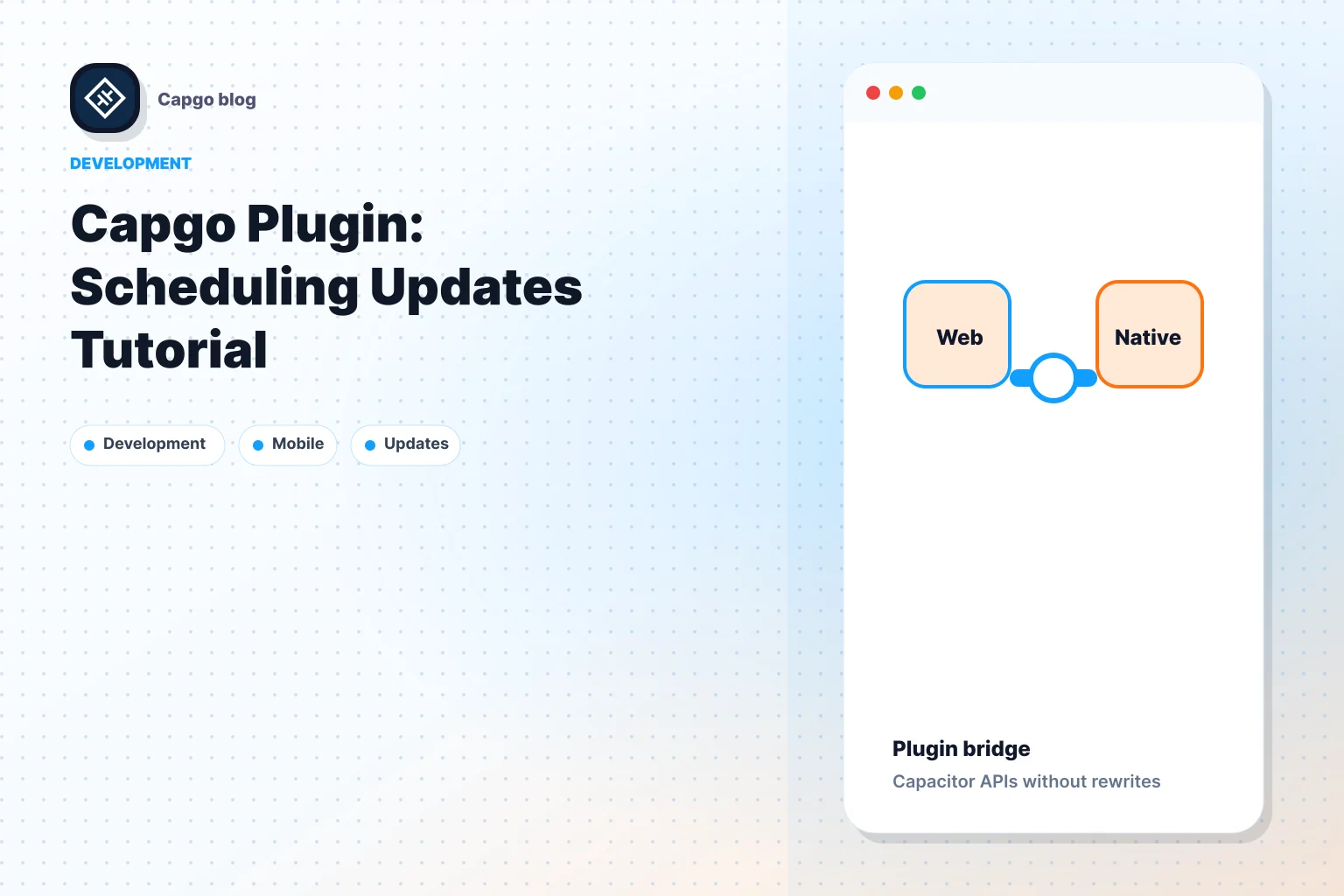 Capgo blog

DEVELOPMENT

Capgo Plugin: Scheduling Updates Tutorial

Development

Mobile

Updates

Web

Native

Plugin bridge

Capacitor APIs without rewrites